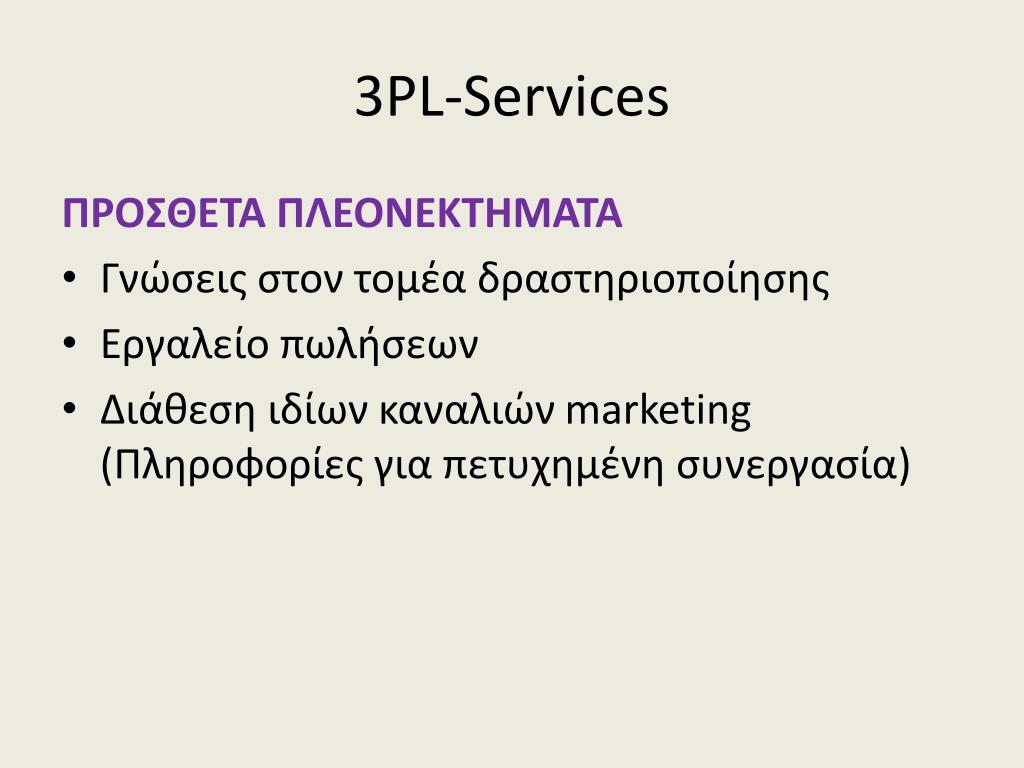 3PL-Services

ΠΡΟΣΘΕΤΑ ΠΛΕΟΝΕΚΤΗΜΑΤΑ

• Γνώσεις στον τομέα δραστηριοποίησης
• Εργαλείο πωλήσεων
• Διάθεση ιδίων καναλιών marketing (Πληροφορίες για πετυχημένη συνεργασία)